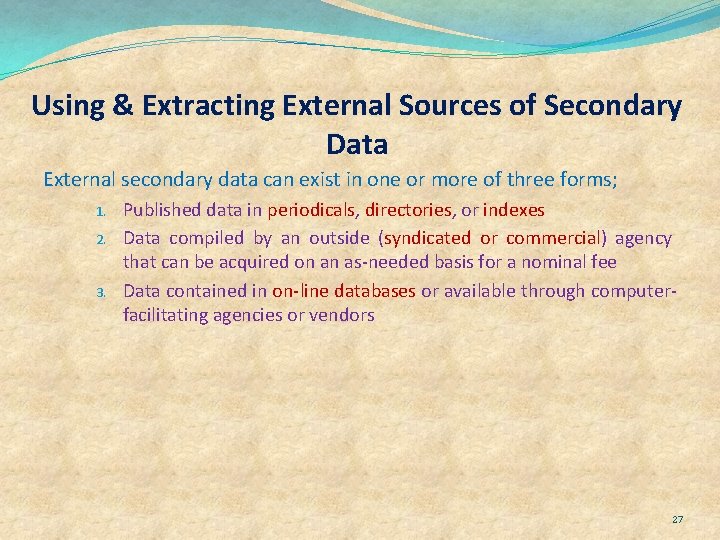 Using & Extracting External Sources of Secondary Data

External secondary data can exist in one or more of three forms;

1. Published data in periodicals, directories, or indexes
2. Data compiled by an outside (syndicated or commercial) agency that can be acquired on an as-needed basis for a nominal fee
3. Data contained in on-line databases or available through computer-facilitating agencies or vendors

27